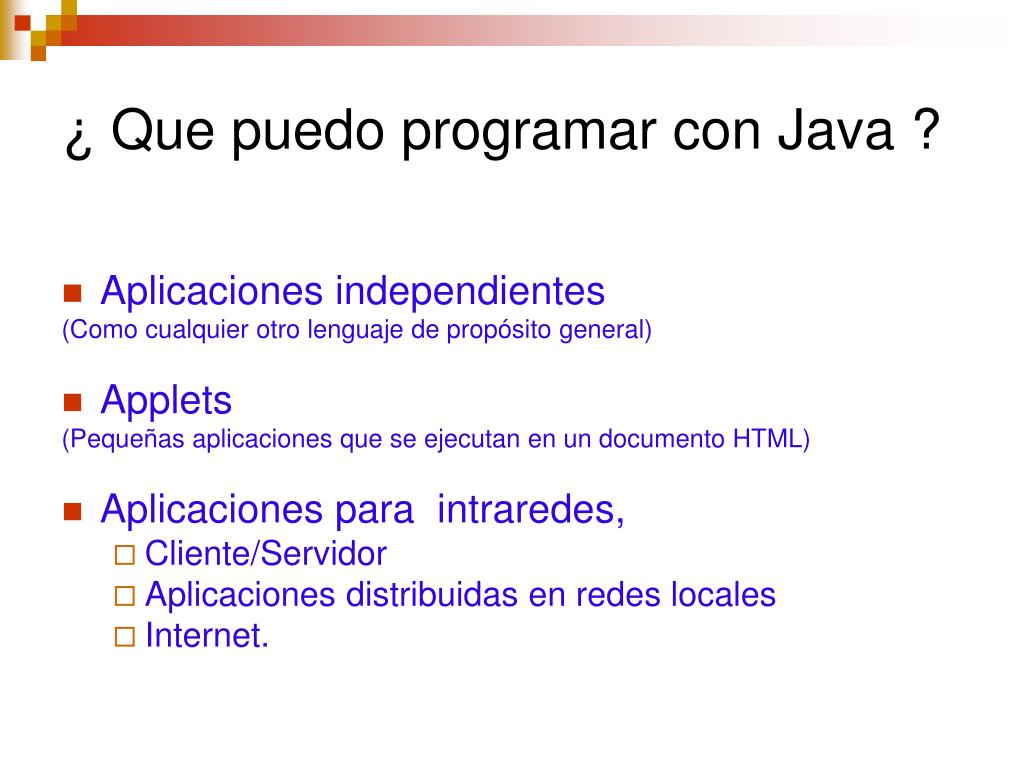 ¿ Que puedo programar con Java ?

Aplicaciones independientes
(Como cualquier otro lenguaje de propósito general)

Applets
(Pequeñas aplicaciones que se ejecutan en un documento HTML)

Aplicaciones para intraredes,
Cliente/Servidor
Aplicaciones distribuidas en redes locales
Internet.